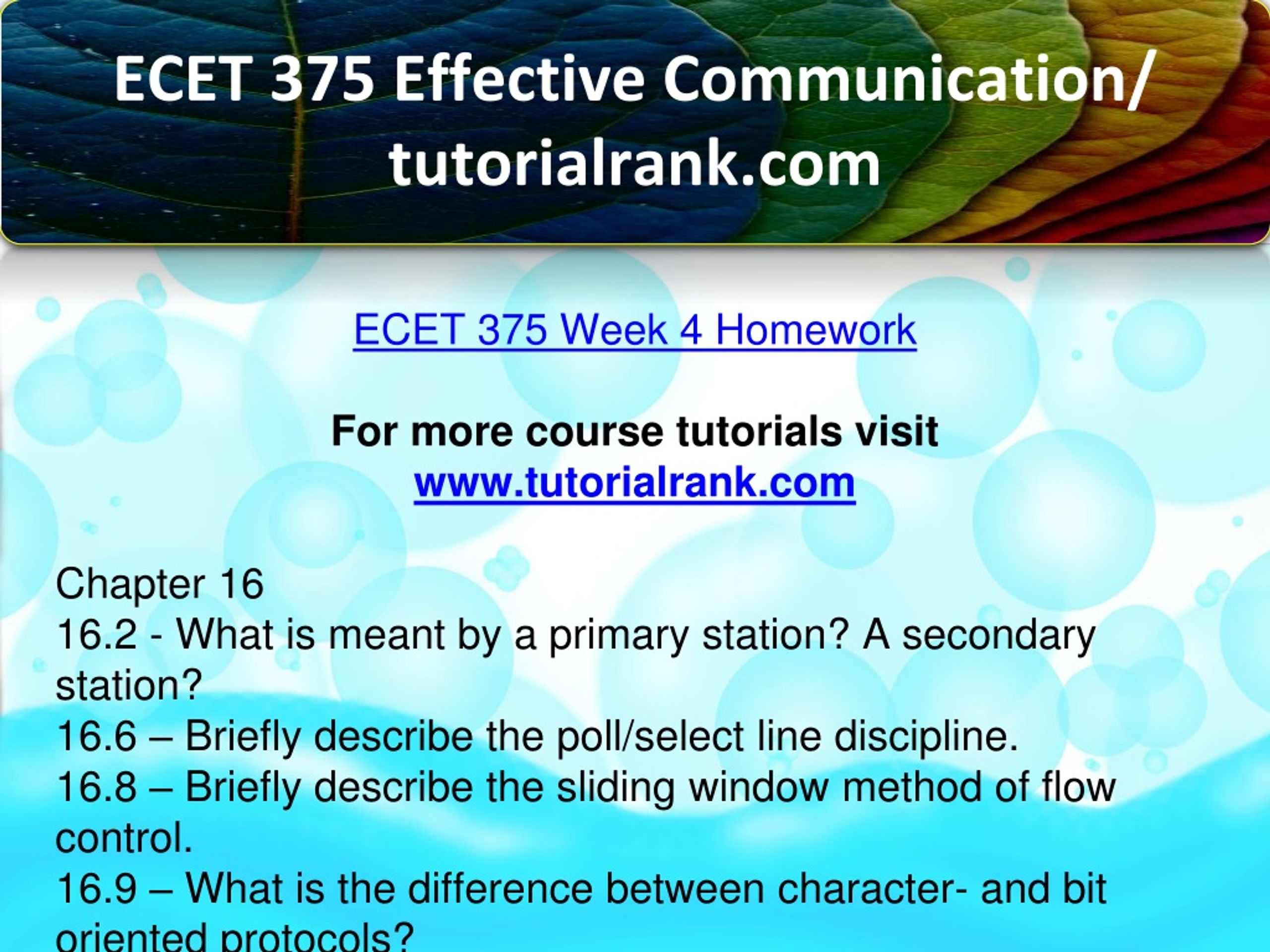 ECET 375 Effective Communication/ tutorialrank.com

ECET 375 Week 4 Homework

For more course tutorials visit
www.tutorialrank.com

Chapter 16
16.2 - What is meant by a primary station? A secondary station?
16.6 – Briefly describe the poll/select line discipline.
16.8 – Briefly describe the sliding window method of flow control.
16.9 – What is the difference between character- and bit oriented protocols?